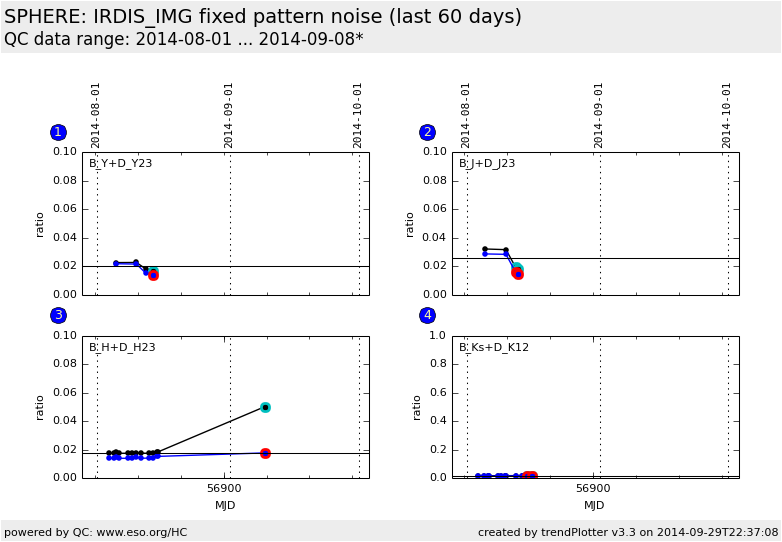 SPHERE: IRDIS_IMG fixed pattern noise (last 60 days)
QC data range: 2014-08-01 ... 2014-09-08*

1
2014-08-01
2014-09-01
2014-10-01
B_Y+D_Y23
ratio
0.10
0.08
0.06
0.04
0.02
0.00

2
2014-08-01
2014-09-01
2014-10-01
B_J+D_J23
ratio
0.10
0.08
0.06
0.04
0.02
0.00

3
B_H+D_H23
ratio
0.10
0.08
0.06
0.04
0.02
0.00
56900
MJD

4
B_Ks+D_K12
ratio
1.0
0.8
0.6
0.4
0.2
0.0
56900
MJD

powered by QC: www.eso.org/HC
created by trendPlotter v3.3 on 2014-09-29T22:37:08